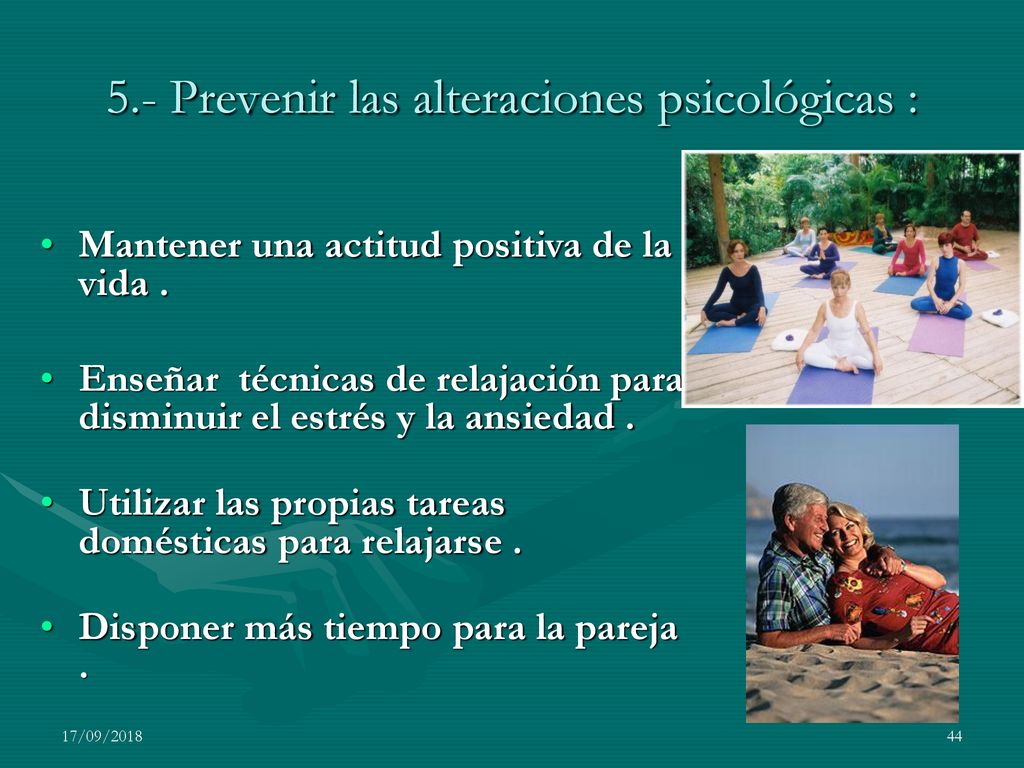 5.- Prevenir las alteraciones psicológicas :

• Mantener una actitud positiva de la vida .

• Enseñar técnicas de relajación para disminuir el estrés y la ansiedad .

• Utilizar las propias tareas domésticas para relajarse .

• Disponer más tiempo para la pareja .

17/09/2018

44